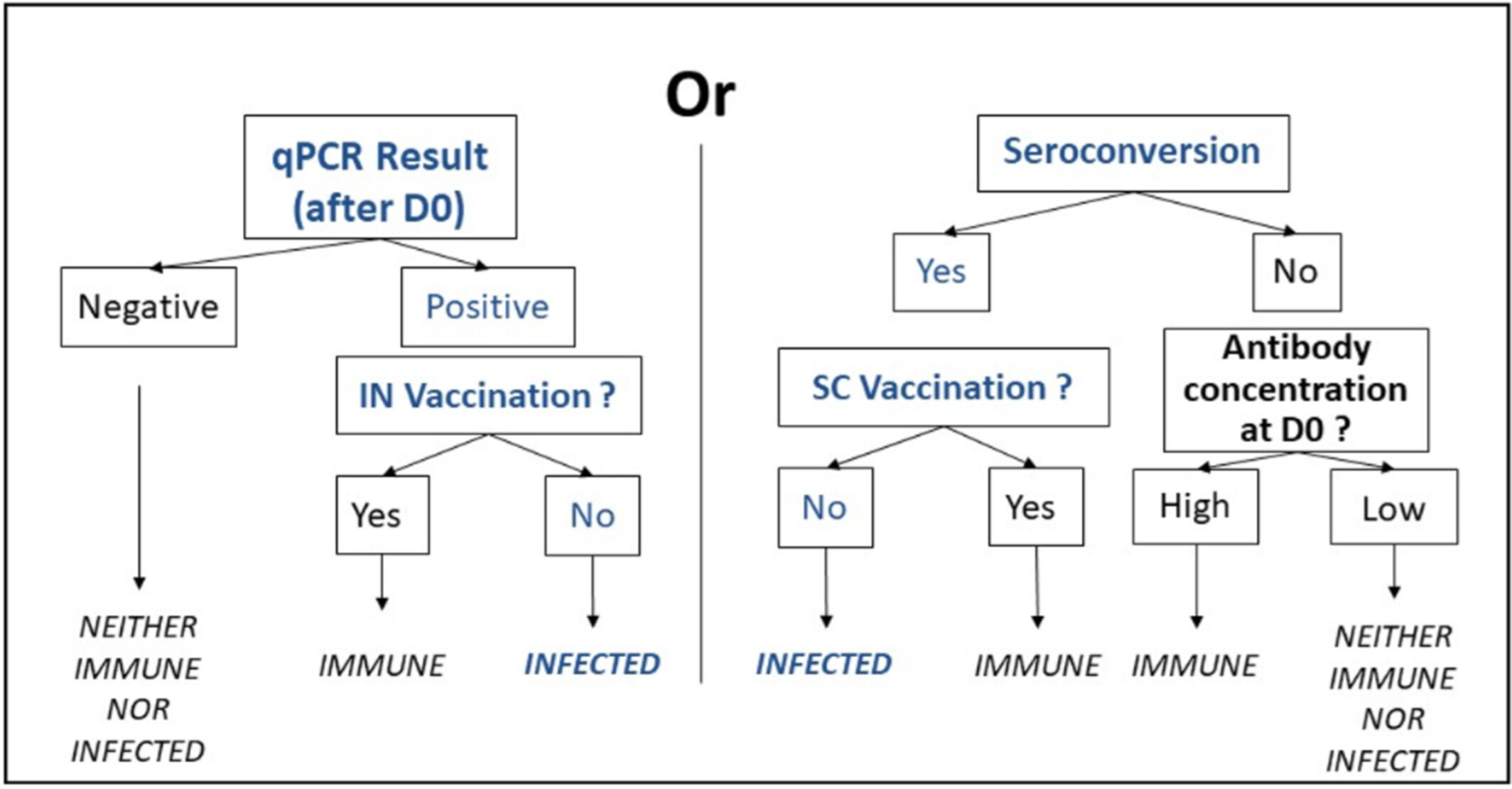 Or

qPCR Result (after D0)

Negative

Positive

IN Vaccination ?

Yes

No

NEITHER IMMUNE NOR INFECTED

IMMUNE

INFECTED

Seroconversion

Yes

No

SC Vaccination ?

Antibody concentration at D0 ?

No

Yes

High

Low

INFECTED

IMMUNE

IMMUNE

NEITHER IMMUNE NOR INFECTED